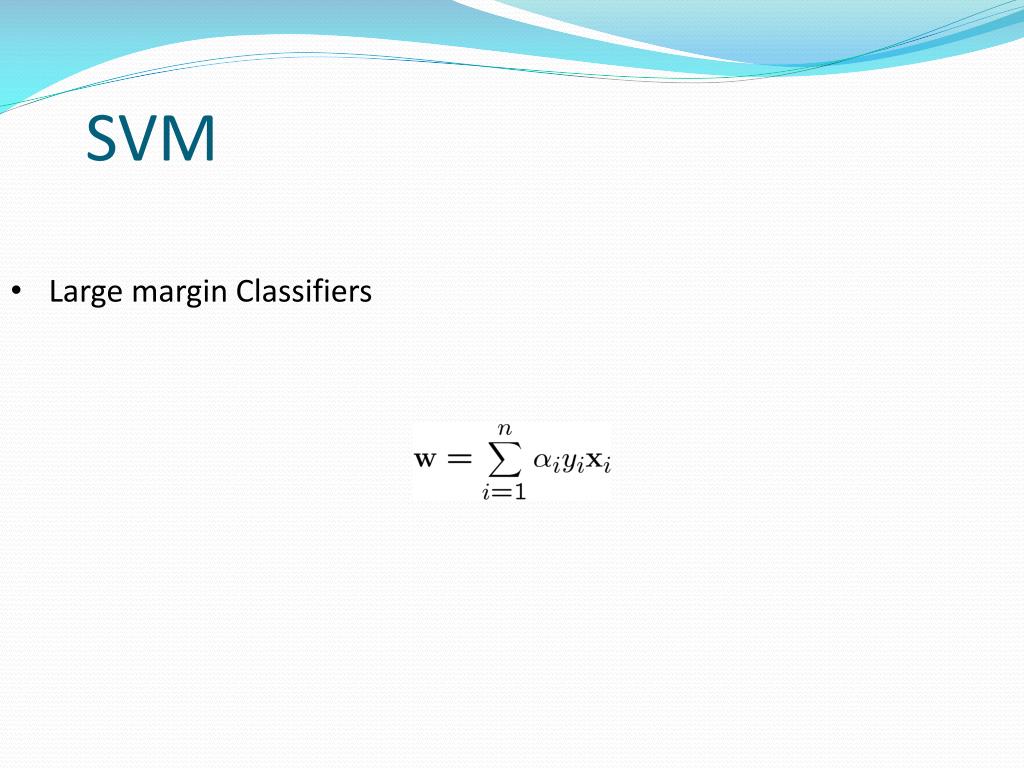 SVM

• Large margin Classifiers

$\mathbf{w} = \sum_{i=1}^{n} \alpha_i y_i \mathbf{x}_i$